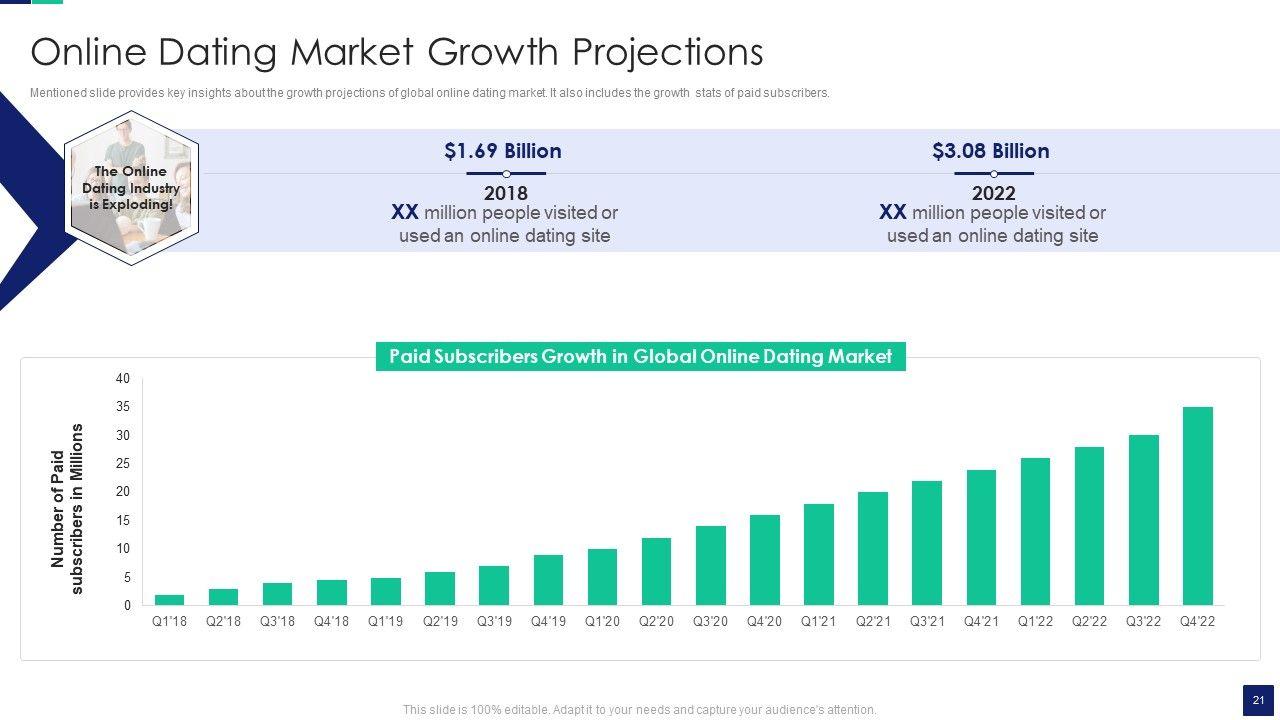 Online Dating Market Growth Projections

Mentioned slide provides key insights about the growth projections of global online dating market. It also includes the growth stats of paid subscribers.

The Online Dating Industry is Exploding!

$1.69 Billion

2018

XX million people visited or used an online dating site

$3.08 Billion

2022

XX million people visited or used an online dating site

Paid Subscribers Growth in Global Online Dating Market

Number of Paid subscribers in Millions

40
35
30
25
20
15
10
5
0

Q1'18 Q2'18 Q3'18 Q4'18 Q1'19 Q2'19 Q3'19 Q4'19 Q1'20 Q2'20 Q3'20 Q4'20 Q1'21 Q2'21 Q3'21 Q4'21 Q1'22 Q2'22 Q3'22 Q4'22

This slide is 100% editable. Adapt it to your needs and capture your audience's attention.

21